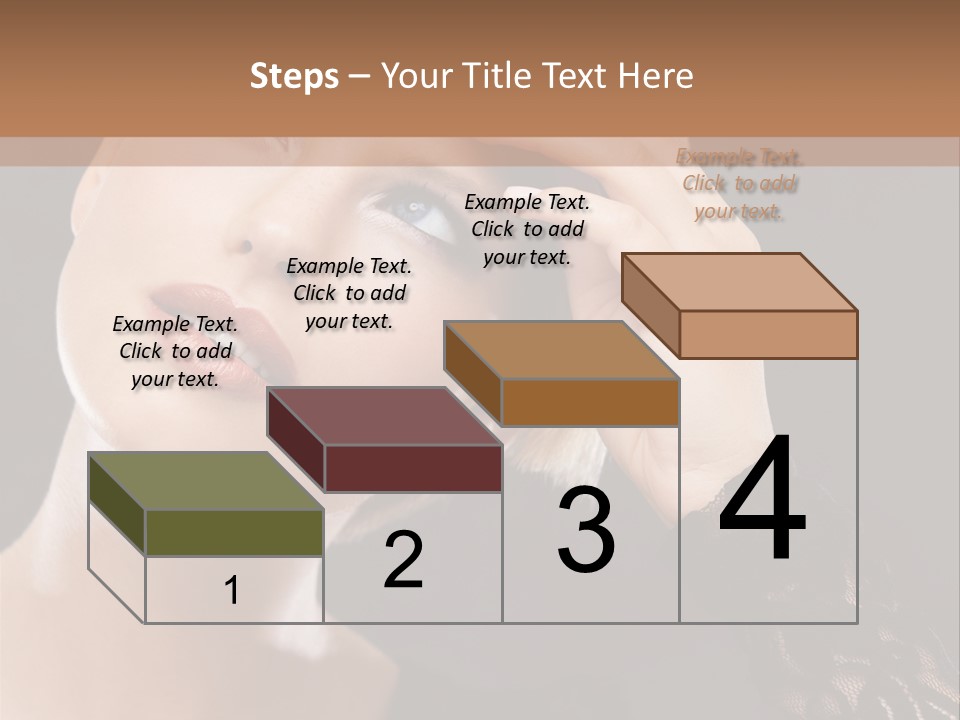 Steps – Your Title Text Here

Example Text. Click to add your text.

Example Text. Click to add your text.

Example Text. Click to add your text.

Example Text. Click to add your text.

1

2

3

4